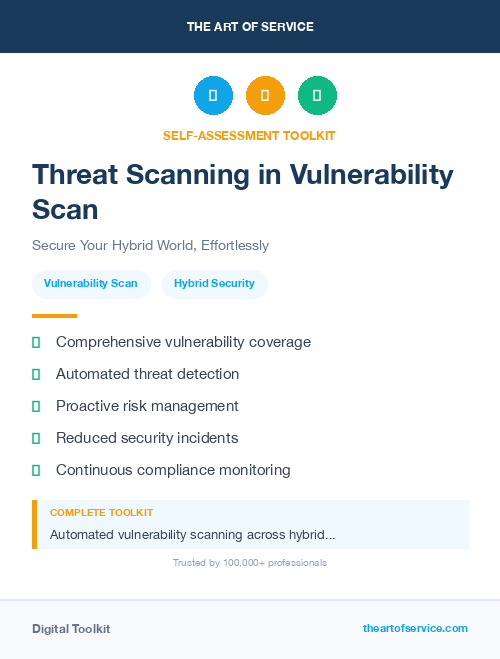 THE ART OF SERVICE

SELF-ASSESSMENT TOOLKIT

Threat Scanning in Vulnerability Scan

Secure Your Hybrid World, Effortlessly

Vulnerability Scan

Hybrid Security

Comprehensive vulnerability coverage

Automated threat detection

Proactive risk management

Reduced security incidents

Continuous compliance monitoring

COMPLETE TOOLKIT

Automated vulnerability scanning across hybrid...

Trusted by 100,000+ professionals

Digital Toolkit

theartofservice.com